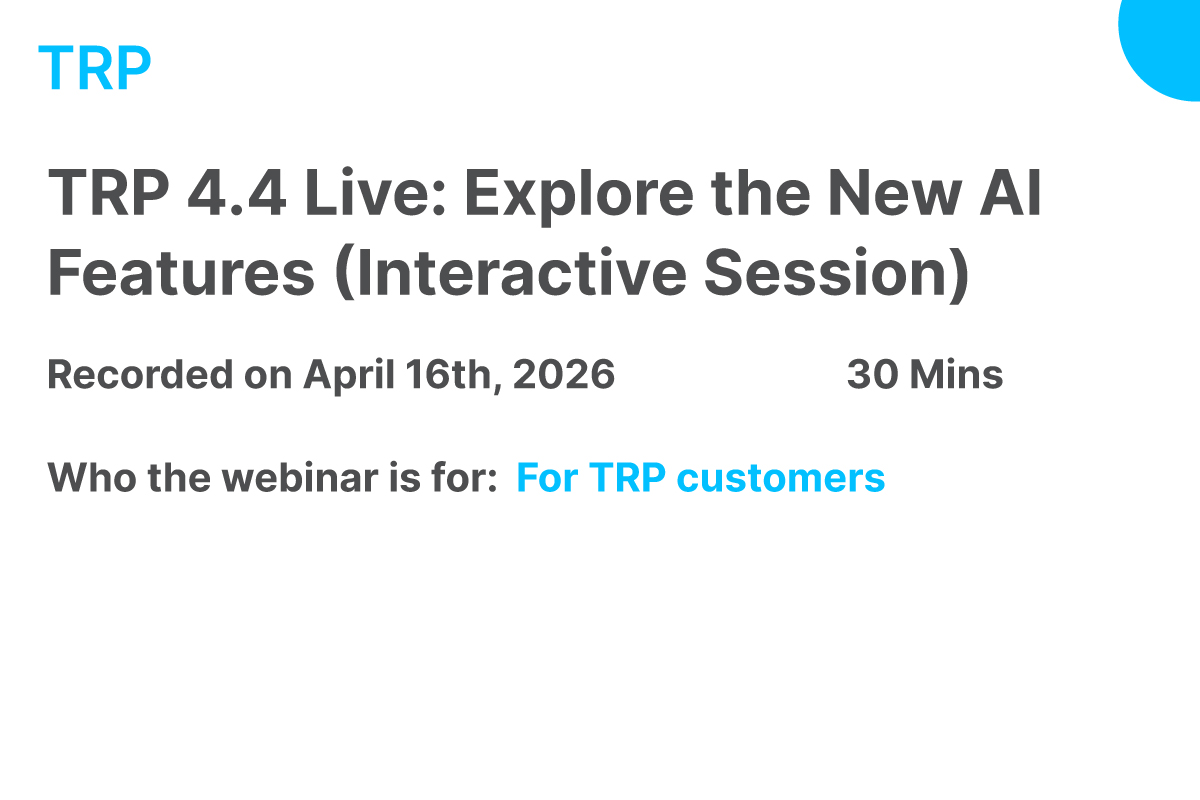 TRP

TRP 4.4 Live: Explore the New AI Features (Interactive Session)

Recorded on April 16th, 2026

30 Mins

Who the webinar is for: For TRP customers